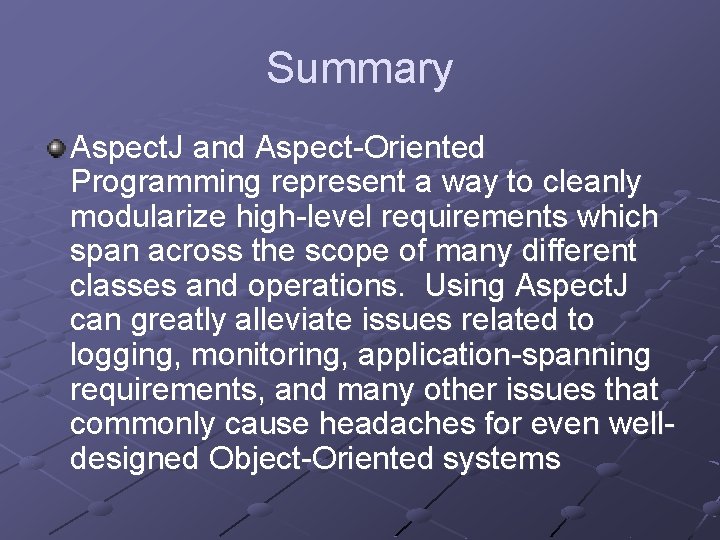 Summary

AspectJ and Aspect-Oriented Programming represent a way to cleanly modularize high-level requirements which span across the scope of many different classes and operations. Using AspectJ can greatly alleviate issues related to logging, monitoring, application-spanning requirements, and many other issues that commonly cause headaches for even well-designed Object-Oriented systems